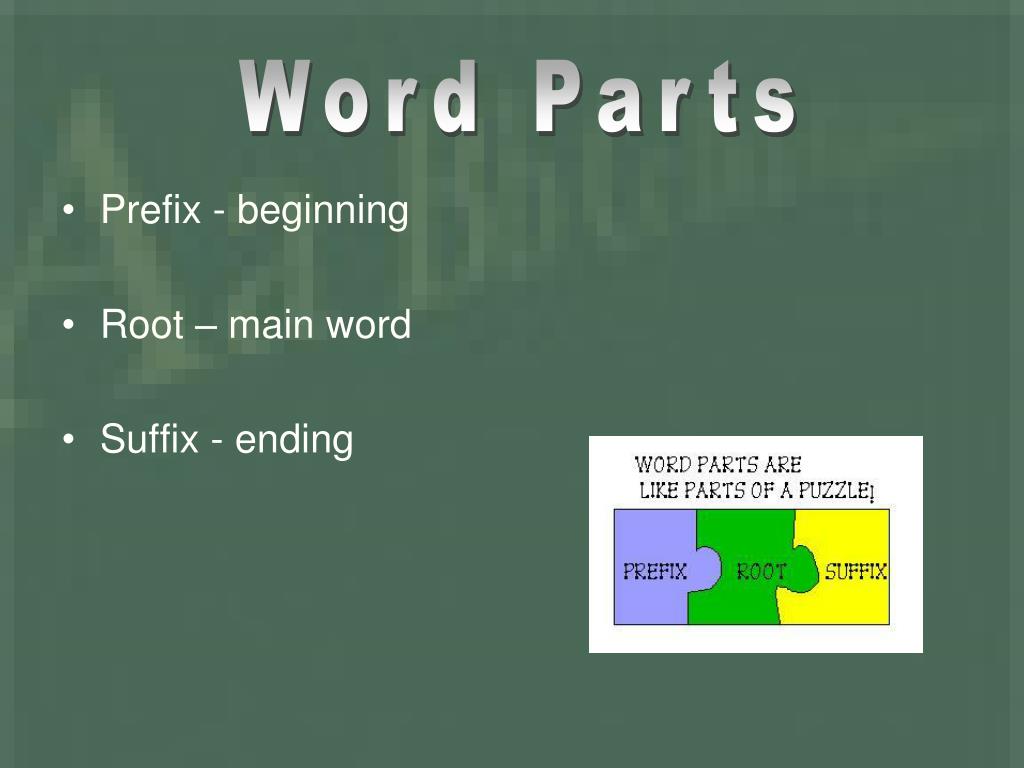 Word Parts

• Prefix - beginning

• Root – main word

• Suffix - ending

WORD PARTS ARE LIKE PARTS OF A PUZZLE!

PREFIX ROOT SUFFIX